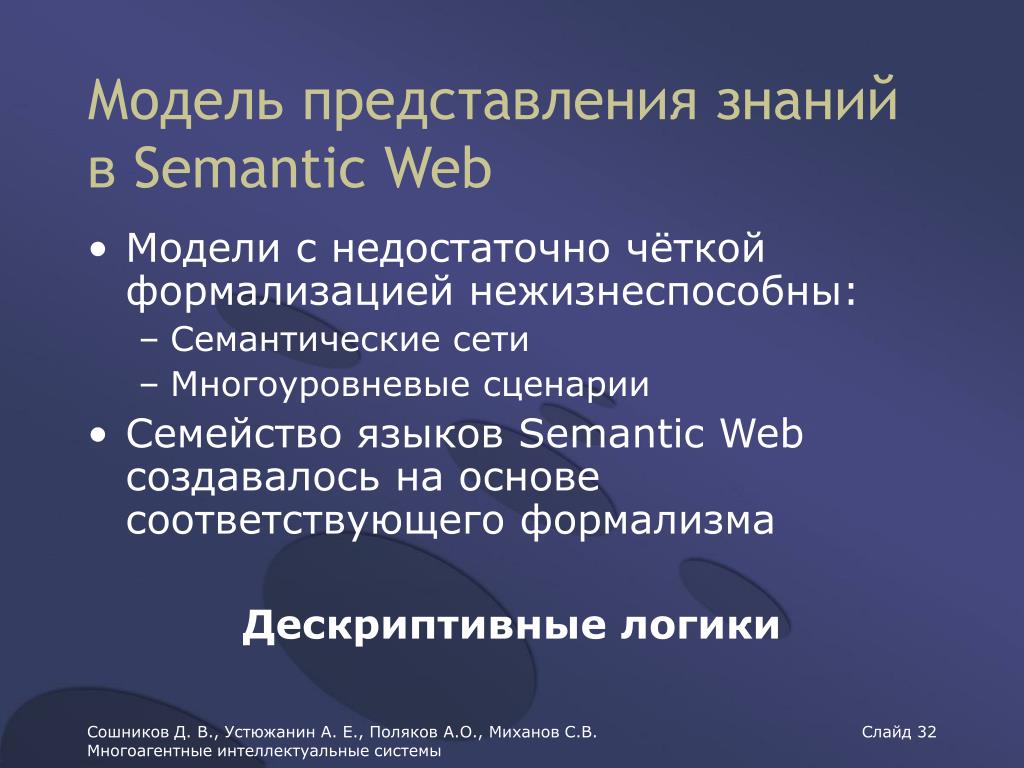 Модель представления знаний в Semantic Web

• Модели с недостаточно чёткой формализацией нежизнеспособны:
– Семантические сети
– Многоуровневые сценарии
• Семейство языков Semantic Web создавалось на основе соответствующего формализма

Дескриптивные логики

Сошников Д. В., Устюжанин А. Е., Поляков А.О., Миханов С.В.
Многоагентные интеллектуальные системы

Слайд 32